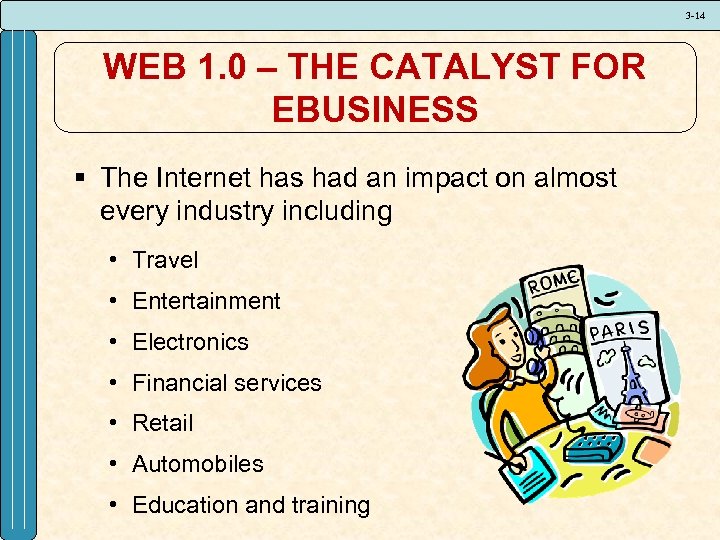 3-14

WEB 1.0 – THE CATALYST FOR EBUSINESS

▪ The Internet has had an impact on almost every industry including

• Travel
• Entertainment
• Electronics
• Financial services
• Retail
• Automobiles
• Education and training

ROME

PARIS